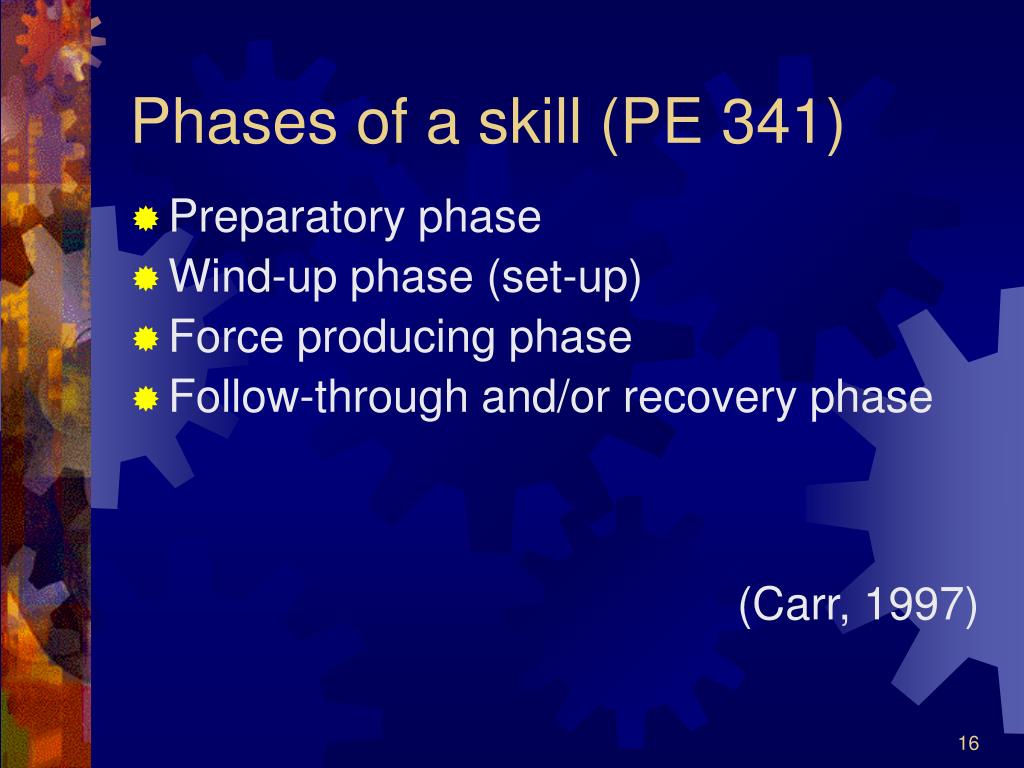 Phases of a skill (PE 341)

Preparatory phase
Wind-up phase (set-up)
Force producing phase
Follow-through and/or recovery phase

(Carr, 1997)

16